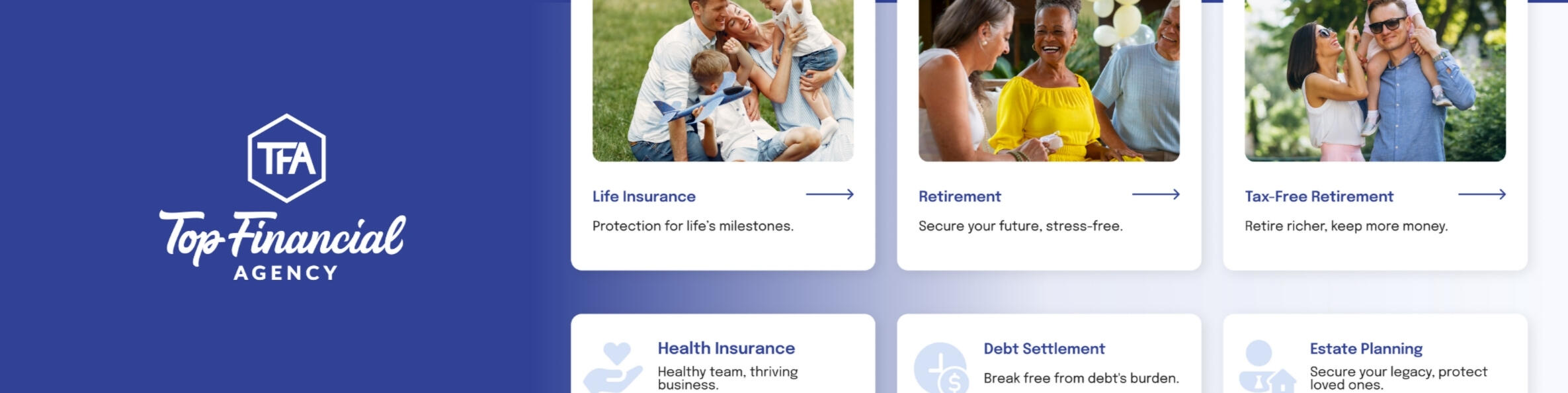 TFA

Top Financial AGENCY

Life Insurance

Protection for life's milestones.

Retirement

Secure your future, stress-free.

Tax-Free Retirement

Retire richer, keep more money.

Health Insurance

Healthy team, thriving business.

Debt Settlement

Break free from debt's burden.

Estate Planning

Secure your legacy, protect loved ones.